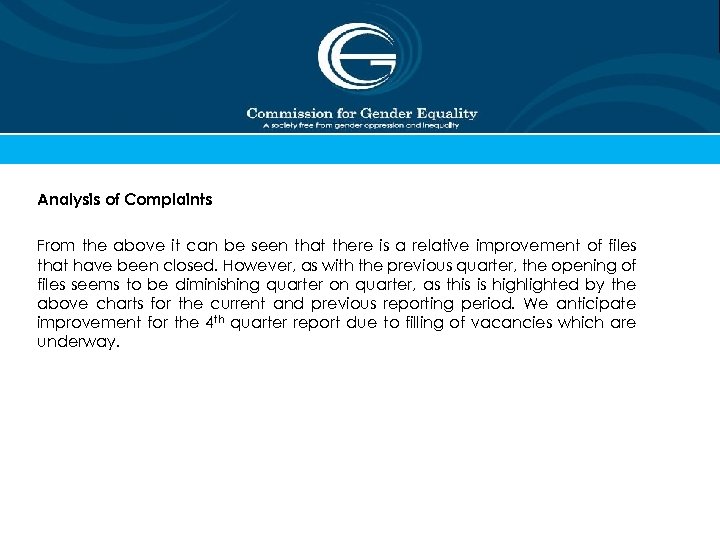 Commission for Gender Equality
A society free from gender oppression and inequality

Analysis of Complaints

From the above it can be seen that there is a relative improvement of files that have been closed. However, as with the previous quarter, the opening of files seems to be diminishing quarter on quarter, as this is highlighted by the above charts for the current and previous reporting period. We anticipate improvement for the 4$^{th}$ quarter report due to filling of vacancies which are underway.